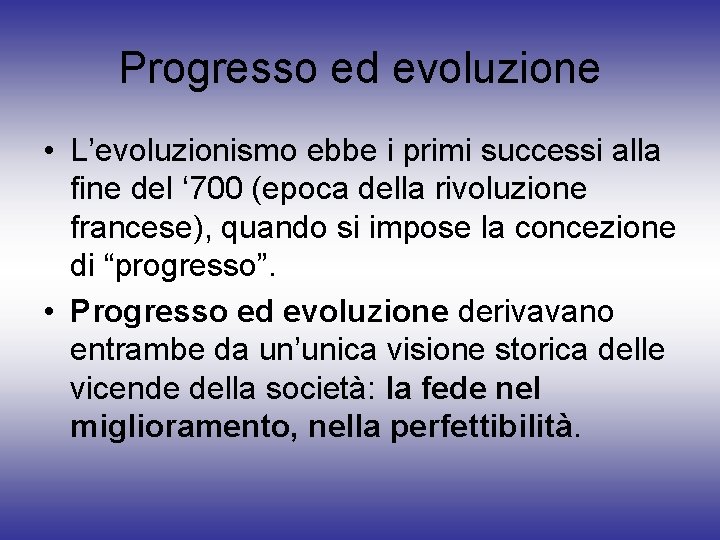 Progresso ed evoluzione

• L’evoluzionismo ebbe i primi successi alla fine del ‘700 (epoca della rivoluzione francese), quando si impose la concezione di “progresso”.

• Progresso ed evoluzione derivavano entrambe da un’unica visione storica delle vicende della società: la fede nel miglioramento, nella perfettibilità.